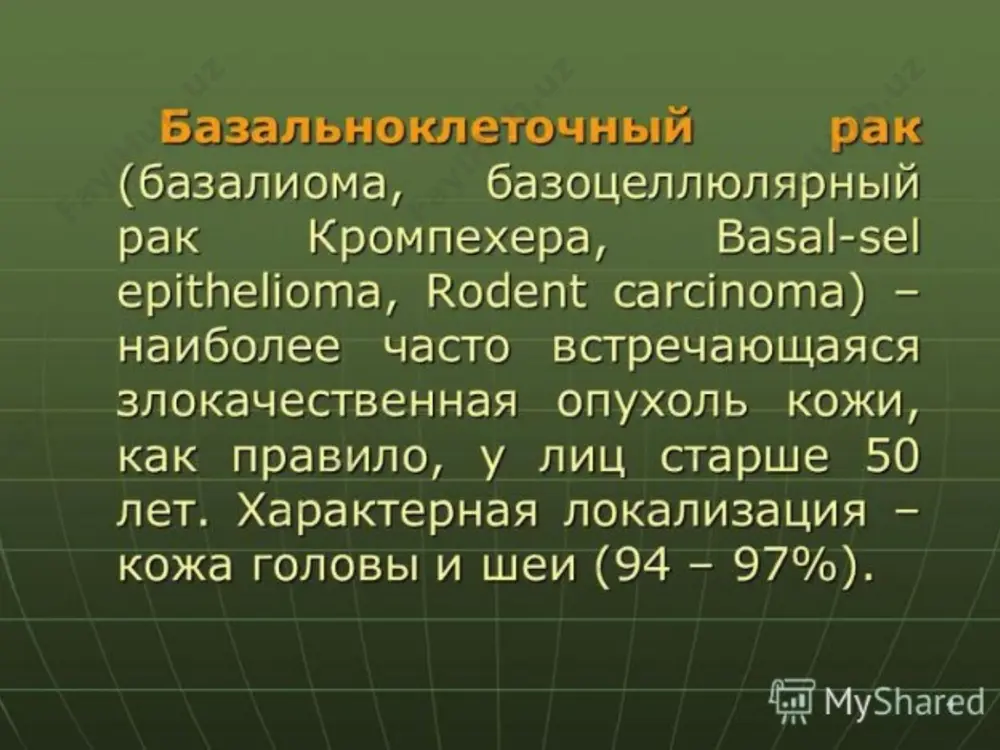 Базальноклеточный рак (базалиома, базоцеллюлярный рак Кромпехера, Basal-sel epithelioma, Rodent carcinoma) – наиболее часто встречающаяся злокачественная опухоль кожи, как правило, у лиц старше 50 лет. Характерная локализация – кожа головы и шеи (94 – 97%).

MyShared